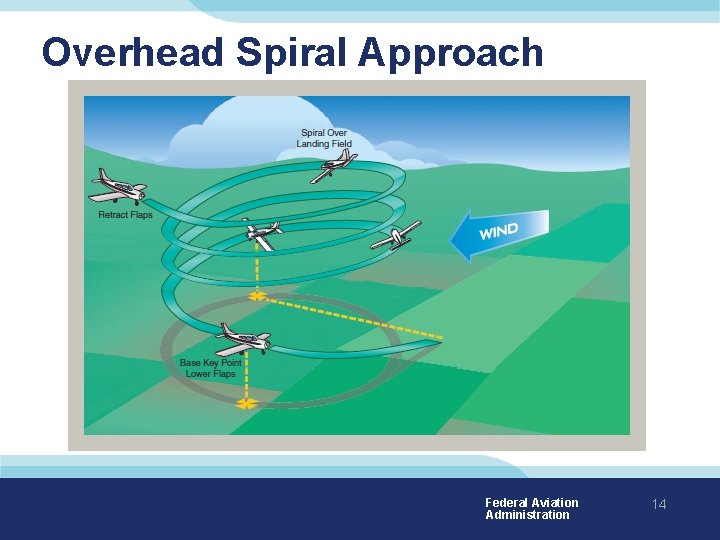 Overhead Spiral Approach

Spiral Over Landing Field

Retract Flaps

WIND

Base Key Point Lower Flaps

Federal Aviation Administration

14